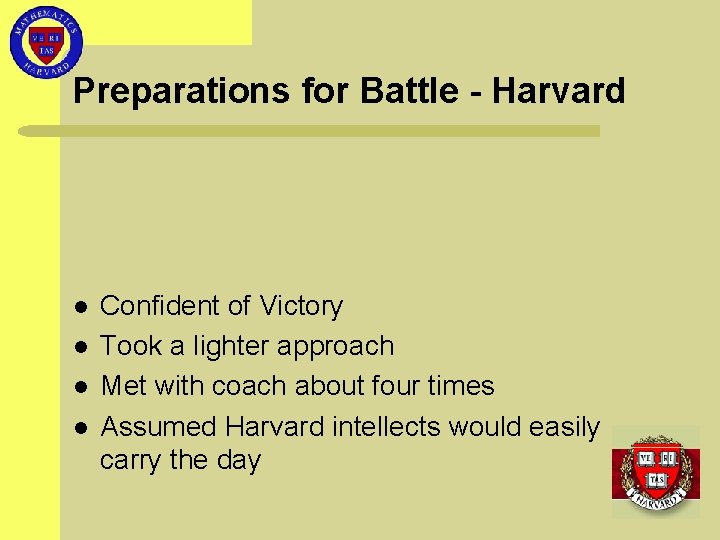 MATHEMATICS VE RI TAS HARVARD

Preparations for Battle - Harvard

- Confident of Victory
- Took a lighter approach
- Met with coach about four times
- Assumed Harvard intellects would easily carry the day

VE RI TAS HARVARD